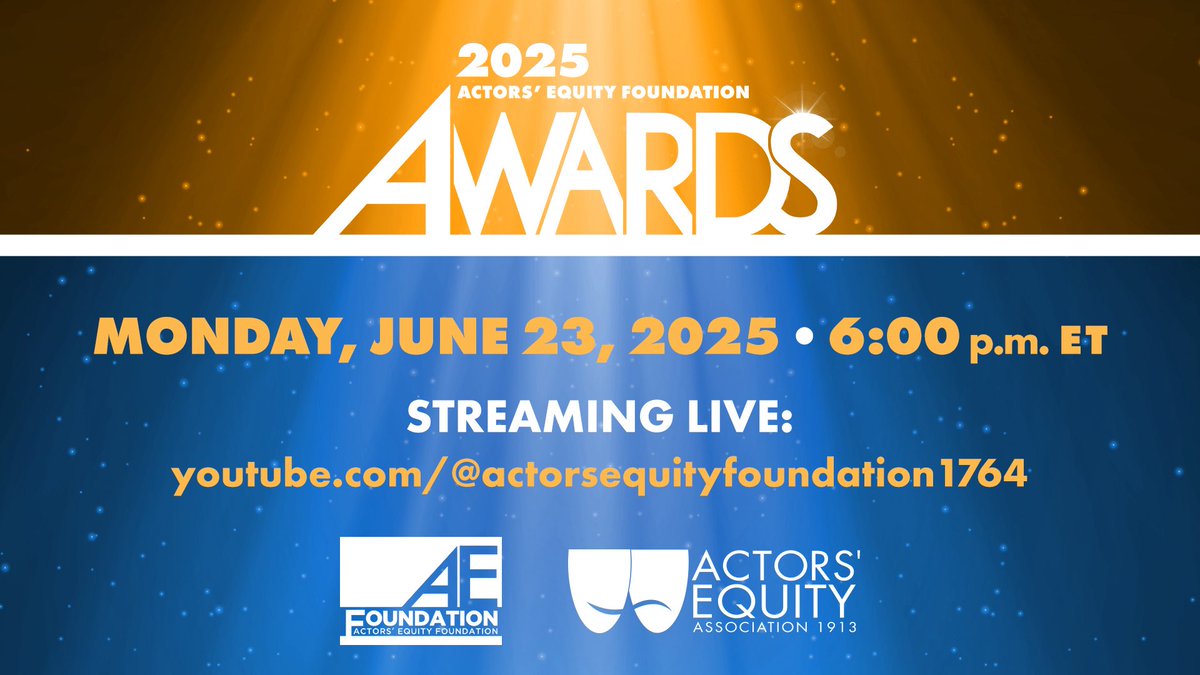 2025
ACTORS' EQUITY FOUNDATION
AWARDS

MONDAY, JUNE 23, 2025 • 6:00 p.m. ET

STREAMING LIVE:
youtube.com/@actorsequityfoundation1764

AE
FOUNDATION
ACTORS' EQUITY FOUNDATION

ACTORS' EQUITY
ASSOCIATION 1913